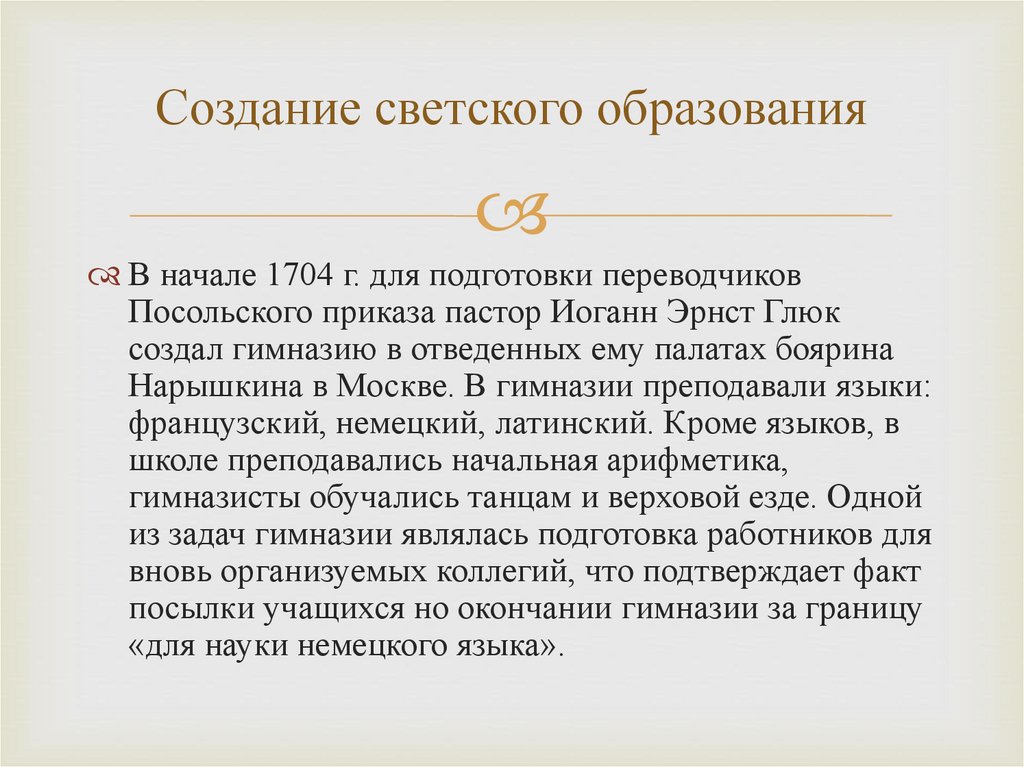 Создание светского образования

В начале 1704 г. для подготовки переводчиков Посольского приказа пастор Иоганн Эрнст Глюк создал гимназию в отведенных ему палатах боярина Нарышкина в Москве. В гимназии преподавали языки: французский, немецкий, латинский. Кроме языков, в школе преподавались начальная арифметика, гимназисты обучались танцам и верховой езде. Одной из задач гимназии являлась подготовка работников для вновь организуемых коллегий, что подтверждает факт посылки учащихся но окончании гимназии за границу «для науки немецкого языка».